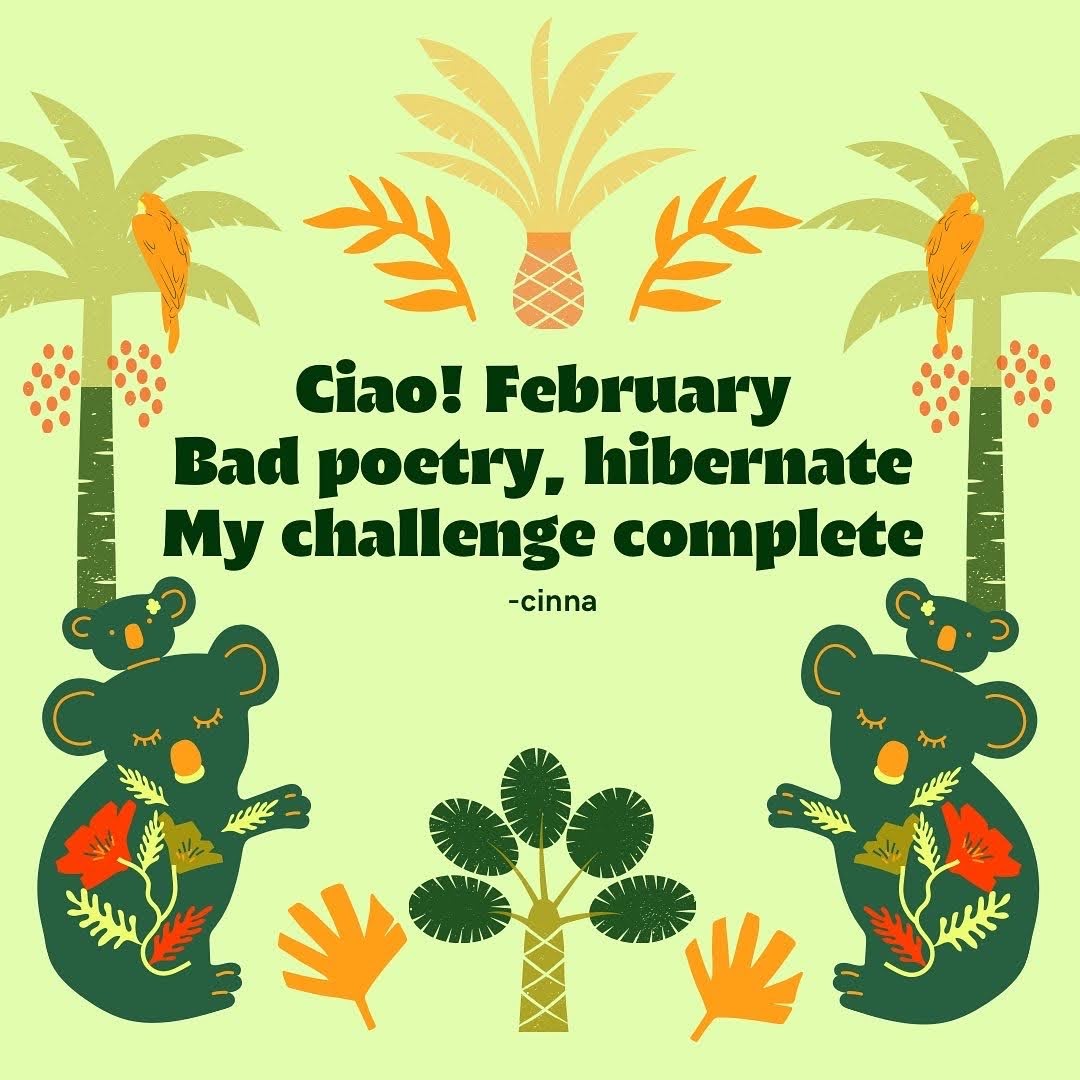 Ciao! February
Bad poetry, hibernate
My challenge complete

-cinna